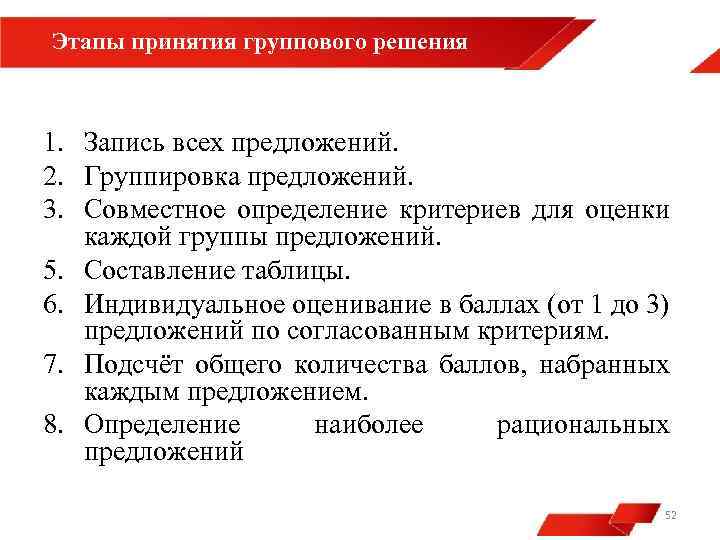 Этапы принятия группового решения

1. Запись всех предложений.
2. Группировка предложений.
3. Совместное определение критериев для оценки каждой группы предложений.
5. Составление таблицы.
6. Индивидуальное оценивание в баллах (от 1 до 3) предложений по согласованным критериям.
7. Подсчёт общего количества баллов, набранных каждым предложением.
8. Определение наиболее рациональных предложений

52